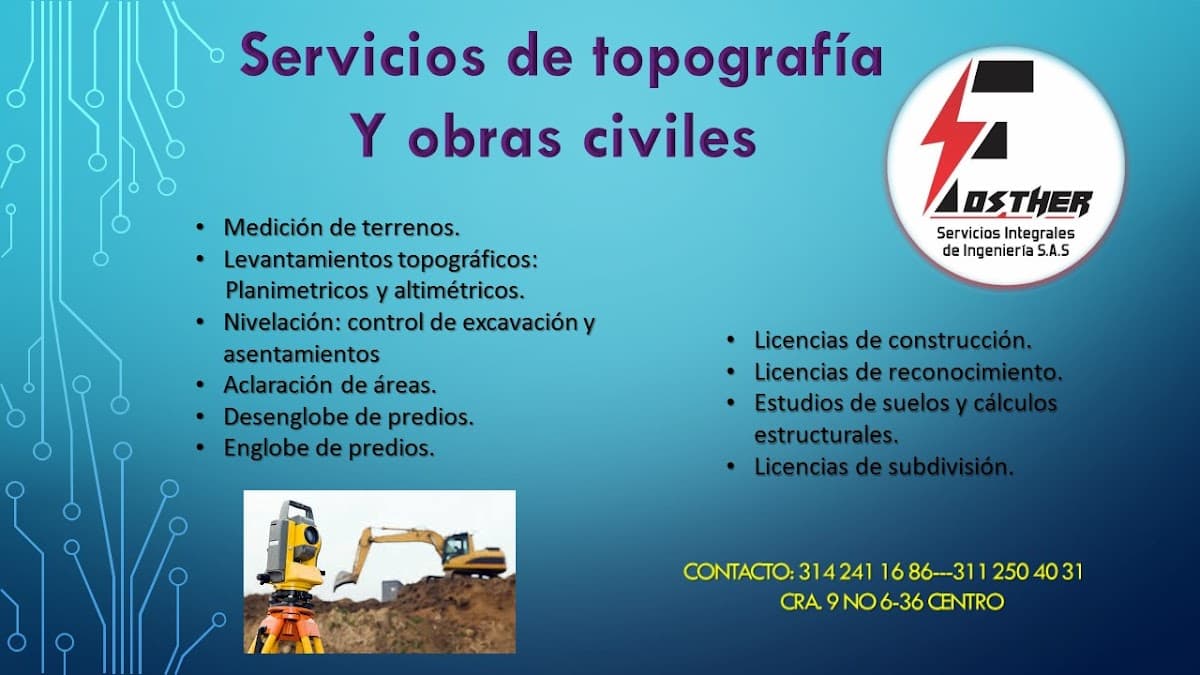 Servicios de topografía
Y obras civiles

FOSTHER
Servicios Integrales de Ingeniería S.A.S

• Medición de terrenos.
• Levantamientos topográficos: Planimetricos y altimétricos.
• Nivelación: control de excavación y asentamientos
• Aclaración de áreas.
• Desenglobe de predios.
• Englobe de predios.

• Licencias de construcción.
• Licencias de reconocimiento.
• Estudios de suelos y cálculos estructurales.
• Licencias de subdivisión.

CONTACTO: 314 241 16 86---311 250 40 31
CRA. 9 NO 6-36 CENTRO